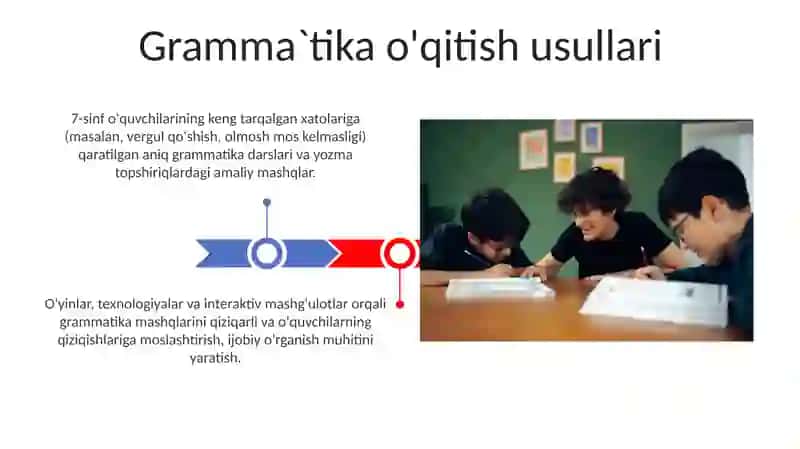 Gramma`tika o'qitish usullari

7-sinf o'quvchilarining keng tarqalgan xatolariga (masalan, vergul qo'shish, olmosh mos kelmasligi) qaratilgan aniq grammatika darslari va yozma topshiriqlardagi amaliy mashqlar.

O'yinlar, texnologiyalar va interaktiv mashg'ulotlar orqali grammatika mashqlarini qiziqarli va o'quvchilarning qiziqishlariga moslashtirish, ijobiy o'rganish muhitini yaratish.